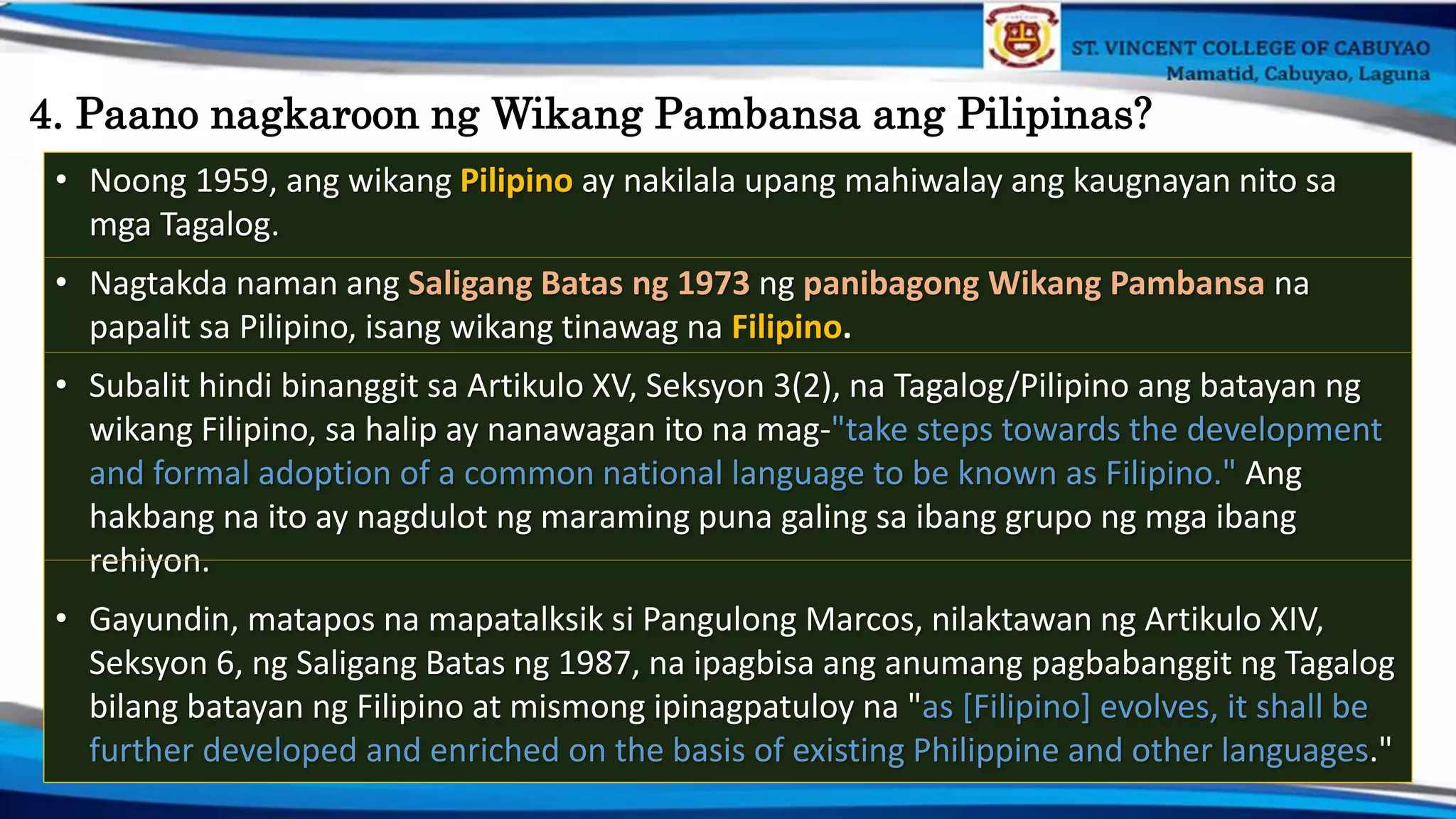 ST. VINCENT COLLEGE OF CABUYAO
Mamatid, Cabuyao, Laguna

4. Paano nagkaroon ng Wikang Pambansa ang Pilipinas?

• Noong 1959, ang wikang Pilipino ay nakilala upang mahiwalay ang kaugnayan nito sa mga Tagalog.

• Nagtakda naman ang Saligang Batas ng 1973 ng panibagong Wikang Pambansa na papalit sa Pilipino, isang wikang tinawag na Filipino.

• Subalit hindi binanggit sa Artikulo XV, Seksyon 3(2), na Tagalog/Pilipino ang batayan ng wikang Filipino, sa halip ay nanawagan ito na mag-"take steps towards the development and formal adoption of a common national language to be known as Filipino." Ang hakbang na ito ay nagdulot ng maraming puna galing sa ibang grupo ng mga ibang rehiyon.

• Gayundin, matapos na mapatalksik si Pangulong Marcos, nilaktawan ng Artikulo XIV, Seksyon 6, ng Saligang Batas ng 1987, na ipagbisa ang anumang pagbabanggit ng Tagalog bilang batayan ng Filipino at mismong ipinagpatuloy na "as [Filipino] evolves, it shall be further developed and enriched on the basis of existing Philippine and other languages."